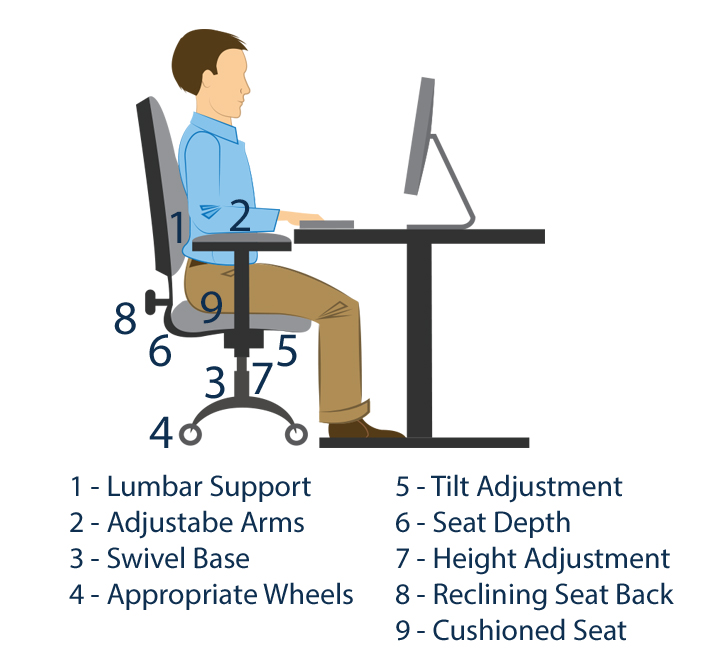 1
2
8
9
6
5
3
7
4

1 - Lumbar Support
2 - Adjustabe Arms
3 - Swivel Base
4 - Appropriate Wheels

5 - Tilt Adjustment
6 - Seat Depth
7 - Height Adjustment
8 - Reclining Seat Back
9 - Cushioned Seat